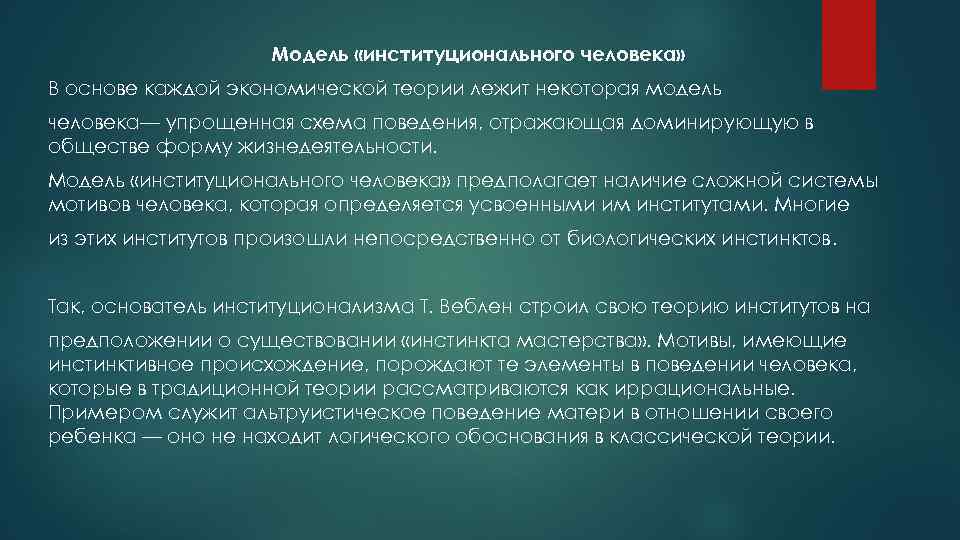 Модель «институционального человека»

В основе каждой экономической теории лежит некоторая модель человека— упрощенная схема поведения, отражающая доминирующую в обществе форму жизнедеятельности.

Модель «институционального человека» предполагает наличие сложной системы мотивов человека, которая определяется усвоенными им институтами. Многие из этих институтов произошли непосредственно от биологических инстинктов.

Так, основатель институционализма Т. Веблен строил свою теорию институтов на предположении о существовании «инстинкта мастерства». Мотивы, имеющие инстинктивное происхождение, порождают те элементы в поведении человека, которые в традиционной теории рассматриваются как иррациональные. Примером служит альтруистическое поведение матери в отношении своего ребенка — оно не находит логического обоснования в классической теории.